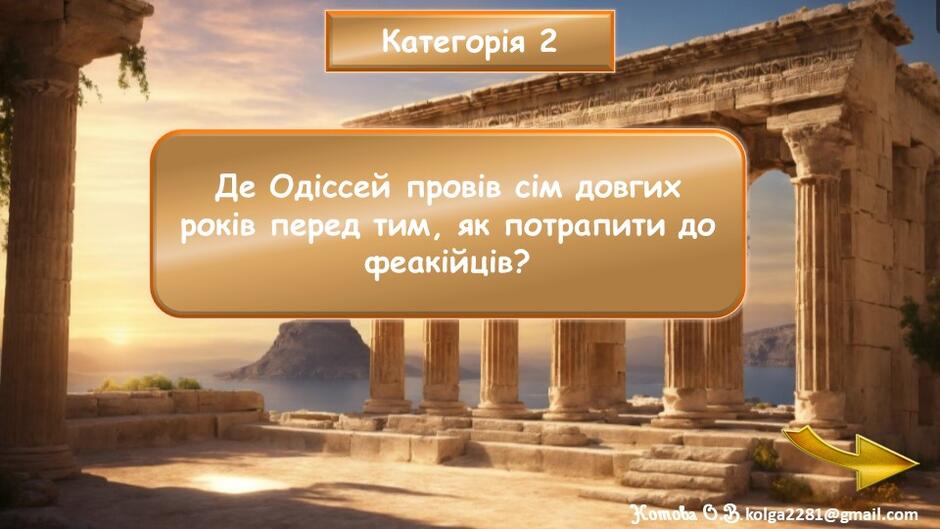 Категорія 2

Де Одіссей провів сім довгих років перед тим, як потрапити до феакійців?

Котова О.В. kolga2281@gmail.com